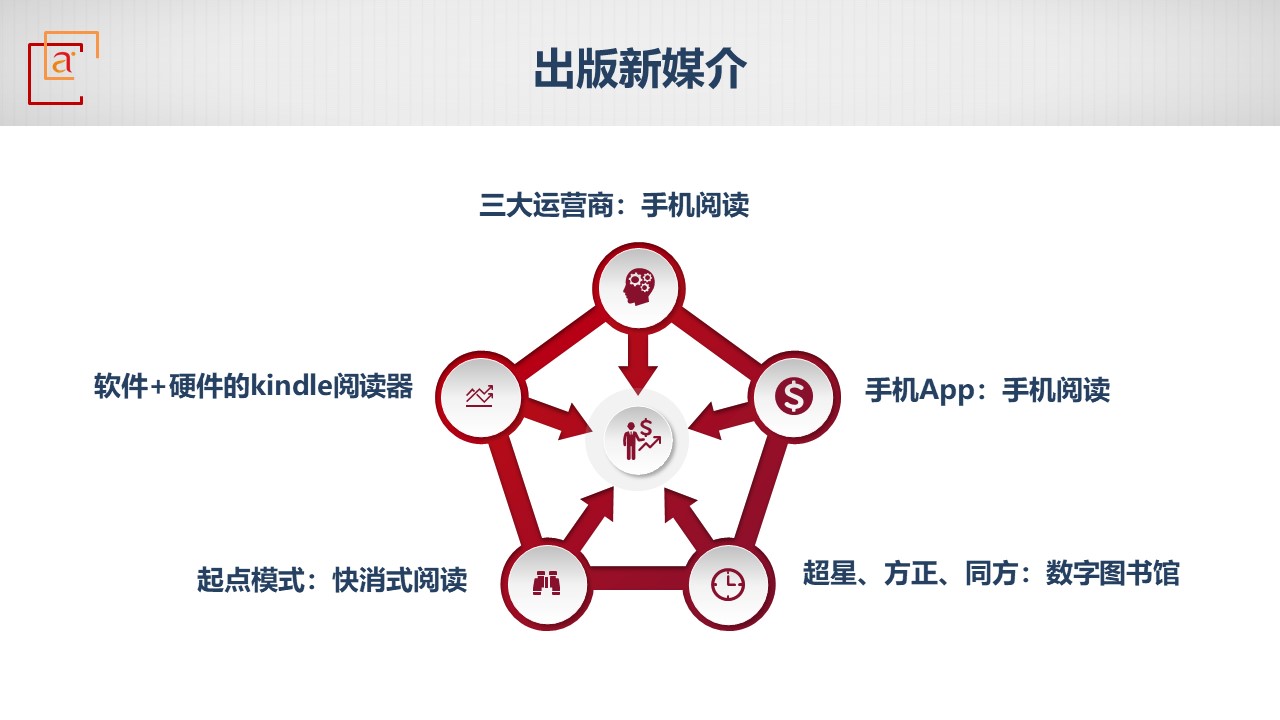 a

出版新媒介

三大运营商：手机阅读

软件+硬件的kindle阅读器

手机App：手机阅读

起点模式：快消式阅读

超星、方正、同方：数字图书馆